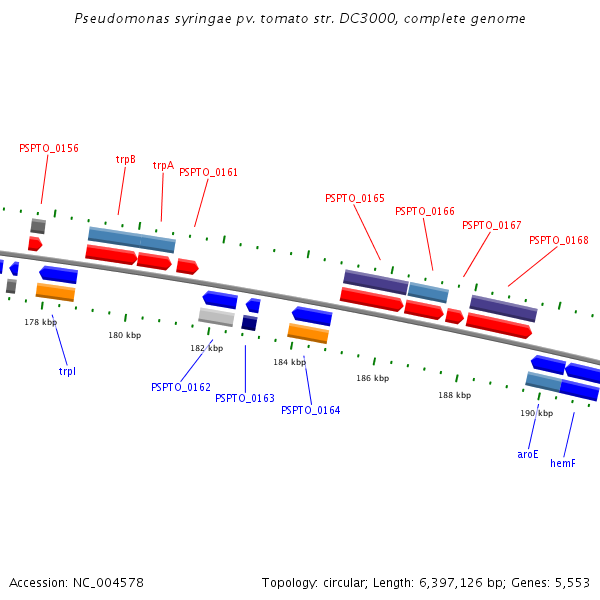 Pseudomonas syringae pv. tomato str. DC3000, complete genome

PSPTO_0156
trpB
trpA
PSPTO_0161
PSPTO_0165
PSPTO_0166
PSPTO_0167
PSPTO_0168

178 kbp
180 kbp
182 kbp
184 kbp
186 kbp
188 kbp
190 kbp

trpI
PSPTO_0162
PSPTO_0163
PSPTO_0164
aroE
hemF

Accession: NC_004578
Topology: circular; Length: 6,397,126 bp; Genes: 5,553